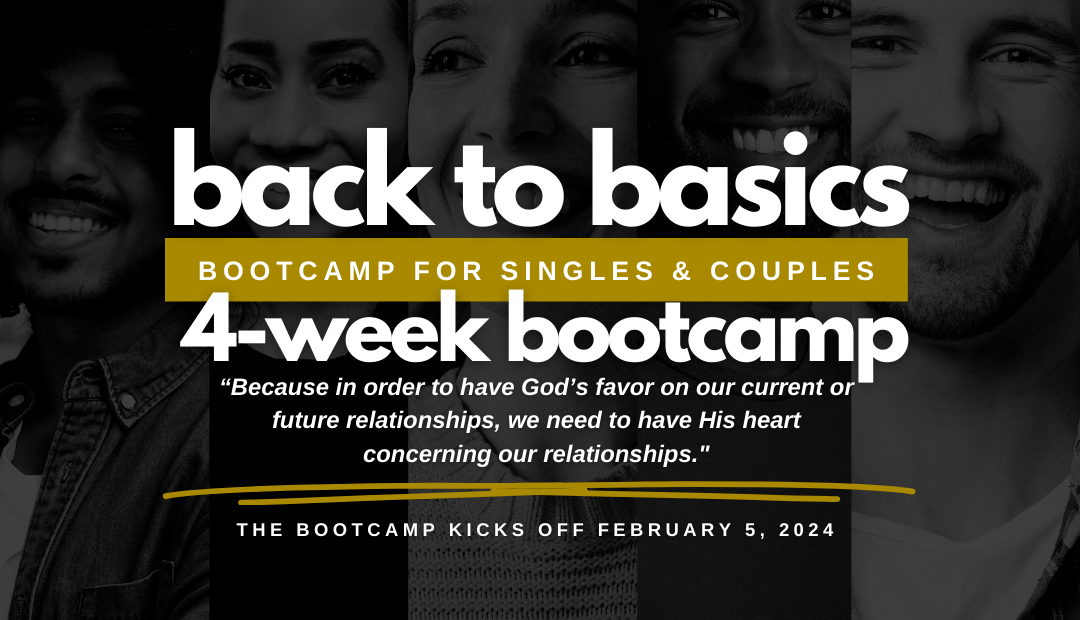 back to basics

BOOTCAMP FOR SINGLES & COUPLES

4-week bootcamp

“Because in order to have God’s favor on our current or future relationships, we need to have His heart concerning our relationships."

THE BOOTCAMP KICKS OFF FEBRUARY 5, 2024